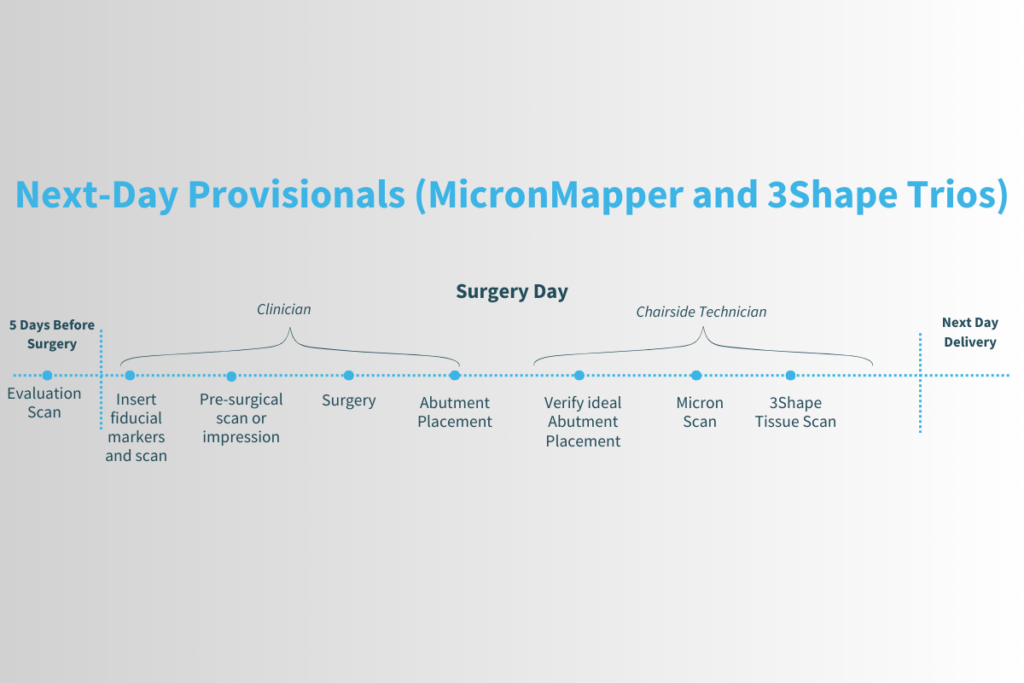 Next-Day Provisionals (MicronMapper and 3Shape Trios)

Surgery Day

5 Days Before Surgery

Clinician

Chairside Technician

Next Day Delivery

Evaluation Scan

Insert fiducial markers and scan

Pre-surgical scan or impression

Surgery

Abutment Placement

Verify ideal Abutment Placement

Micron Scan

3Shape Tissue Scan